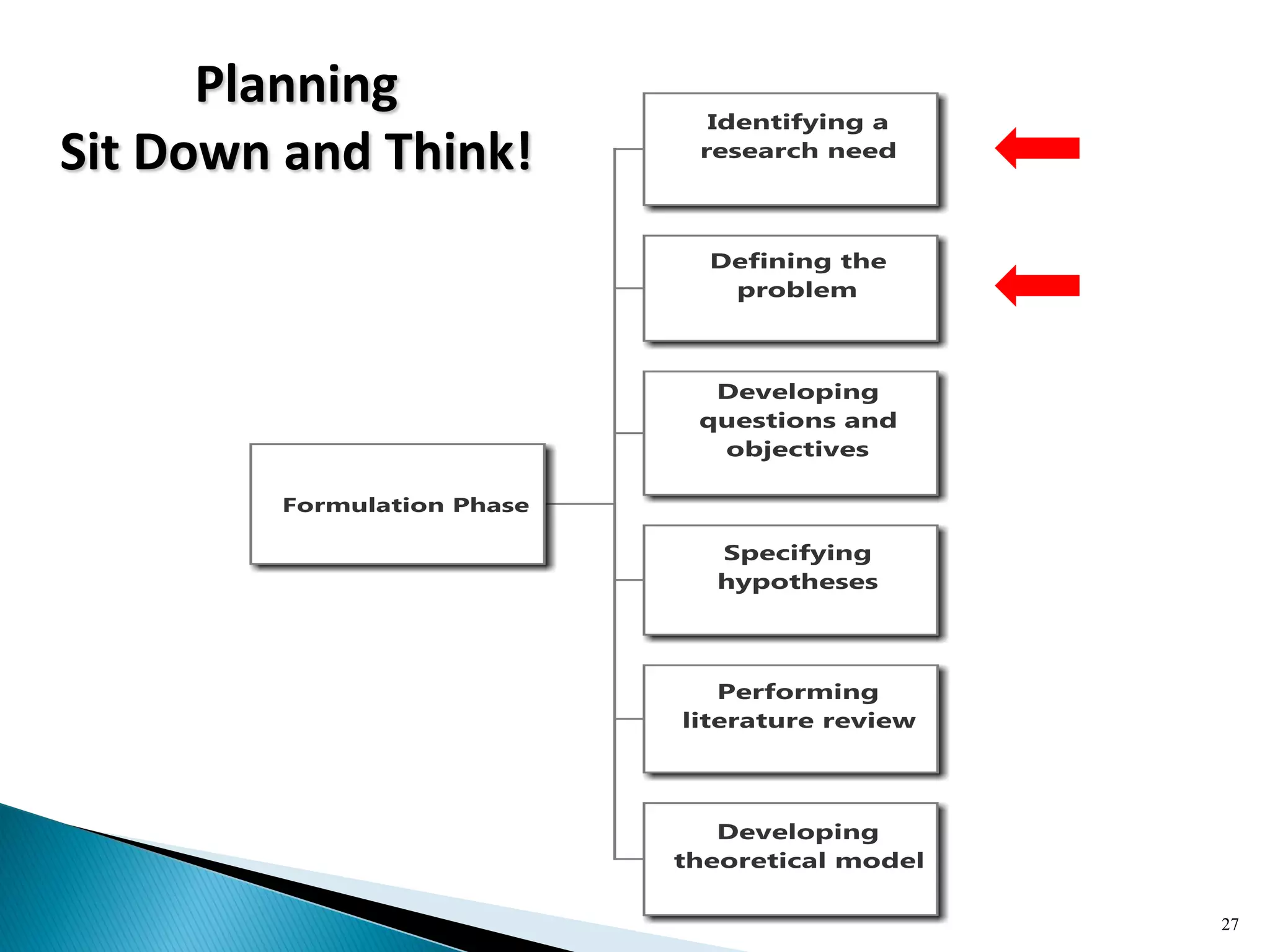 Planning
Sit Down and Think!

Formulation Phase

Identifying a research need

Defining the problem

Developing questions and objectives

Specifying hypotheses

Performing literature review

Developing theoretical model

27